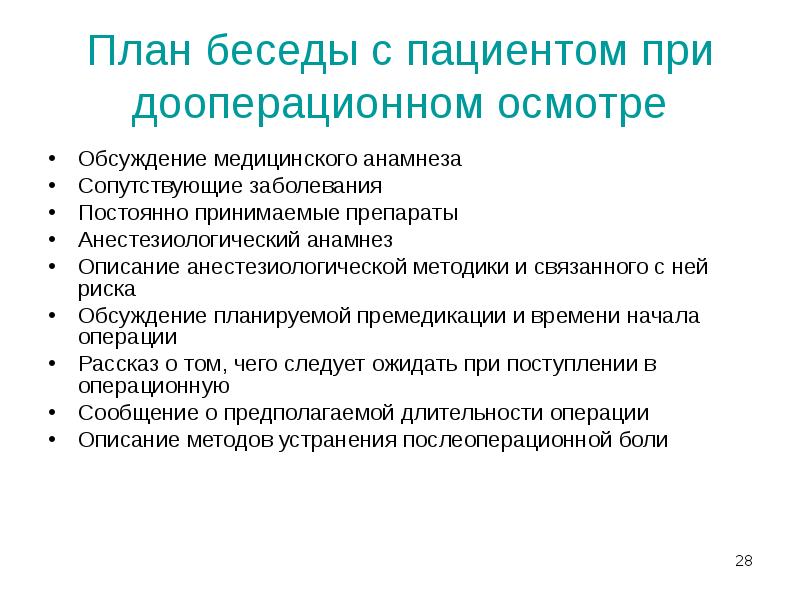 План беседы с пациентом при дооперационном осмотре

• Обсуждение медицинского анамнеза
• Сопутствующие заболевания
• Постоянно принимаемые препараты
• Анестезиологический анамнез
• Описание анестезиологической методики и связанного с ней риска
• Обсуждение планируемой премедикации и времени начала операции
• Рассказ о том, чего следует ожидать при поступлении в операционную
• Сообщение о предполагаемой длительности операции
• Описание методов устранения послеоперационной боли

28